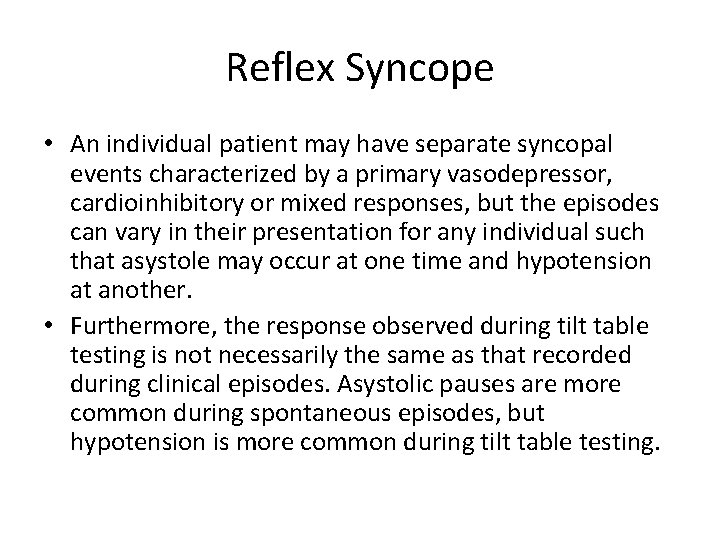 Reflex Syncope

• An individual patient may have separate syncopal events characterized by a primary vasodepressor, cardioinhibitory or mixed responses, but the episodes can vary in their presentation for any individual such that asystole may occur at one time and hypotension at another.
• Furthermore, the response observed during tilt table testing is not necessarily the same as that recorded during clinical episodes. Asystolic pauses are more common during spontaneous episodes, but hypotension is more common during tilt table testing.